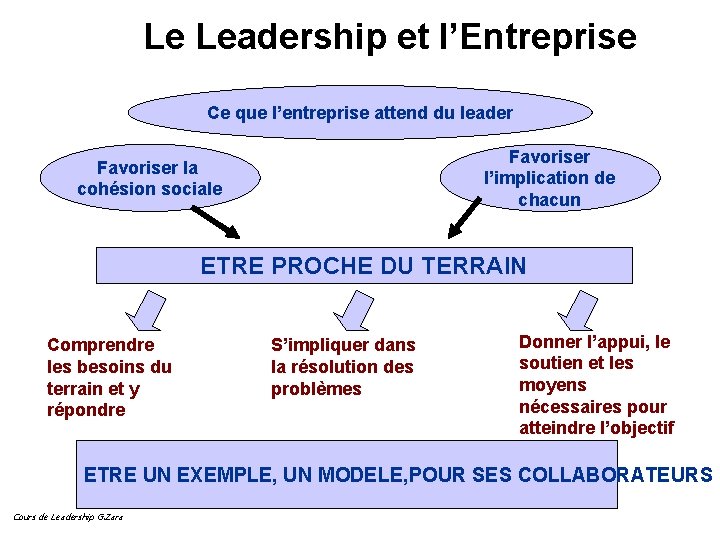 Le Leadership et l'Entreprise

Ce que l'entreprise attend du leader

Favoriser la cohésion sociale

Favoriser l'implication de chacun

ETRE PROCHE DU TERRAIN

Comprendre les besoins du terrain et y répondre

S'impliquer dans la résolution des problèmes

Donner l'appui, le soutien et les moyens nécessaires pour atteindre l'objectif

ETRE UN EXEMPLE, UN MODELE,POUR SES COLLABORATEURS

Cours de Leadership G.Zara